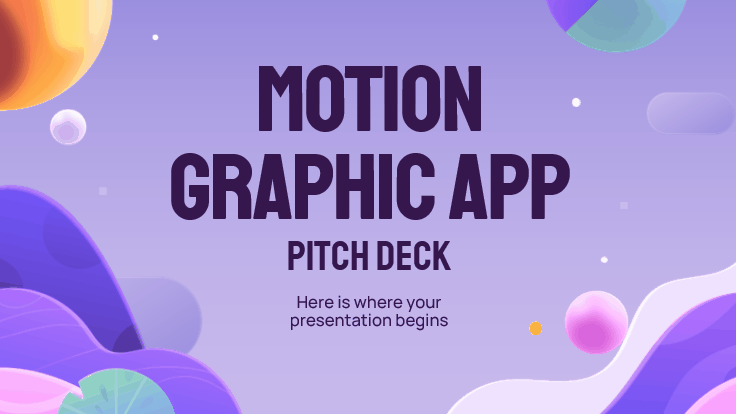 MOTION GRAPHIC APP

PITCH DECK

Here is where your presentation begins